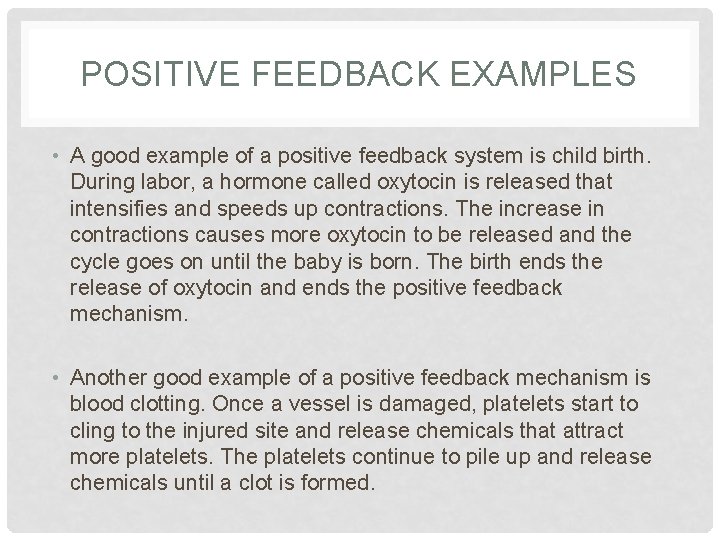 POSITIVE FEEDBACK EXAMPLES

• A good example of a positive feedback system is child birth. During labor, a hormone called oxytocin is released that intensifies and speeds up contractions. The increase in contractions causes more oxytocin to be released and the cycle goes on until the baby is born. The birth ends the release of oxytocin and ends the positive feedback mechanism.

• Another good example of a positive feedback mechanism is blood clotting. Once a vessel is damaged, platelets start to cling to the injured site and release chemicals that attract more platelets. The platelets continue to pile up and release chemicals until a clot is formed.